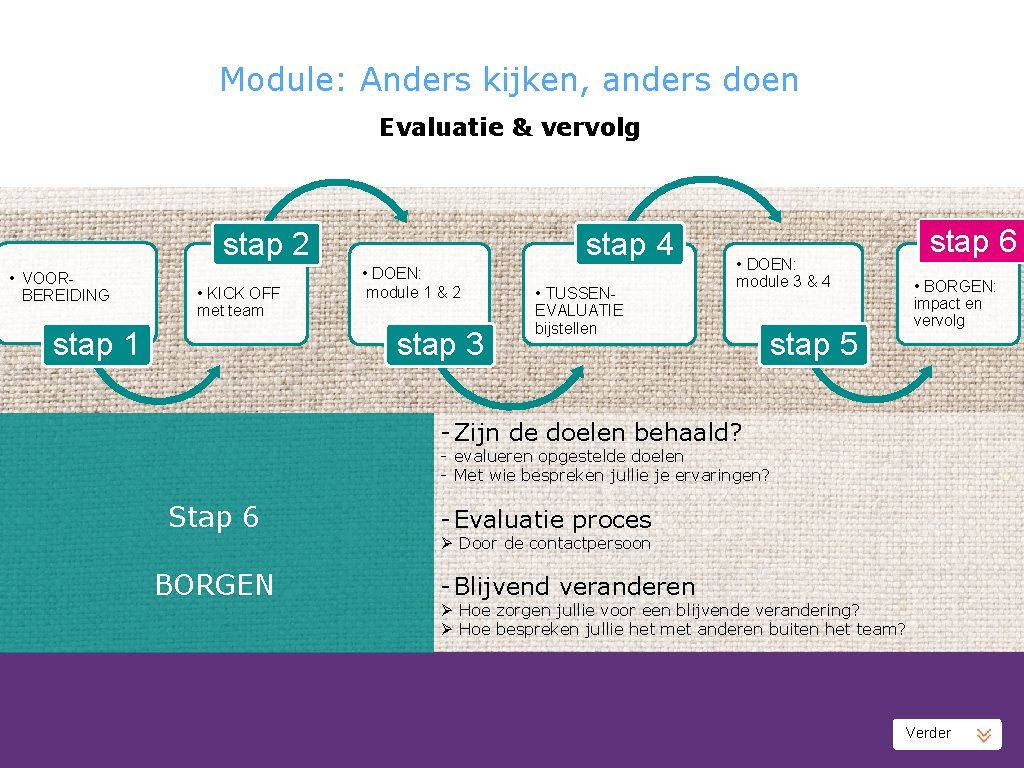 Module: Anders kijken, anders doen

Evaluatie & vervolg

• VOORBEREIDING

stap 1

stap 2

• KICK OFF met team

• DOEN: module 1 & 2

stap 3

stap 4

• TUSSENEVALUATIE bijstellen

• DOEN: module 3 & 4

stap 5

stap 6

• BORGEN: impact en vervolg

Stap 6

BORGEN

- Zijn de doelen behaald?

- evalueren opgestelde doelen
- Met wie bespreken jullie je ervaringen?

- Evaluatie proces

➢ Door de contactpersoon

- Blijvend veranderen

➢ Hoe zorgen jullie voor een blijvende verandering?
➢ Hoe bespreken jullie het met anderen buiten het team?

Verder